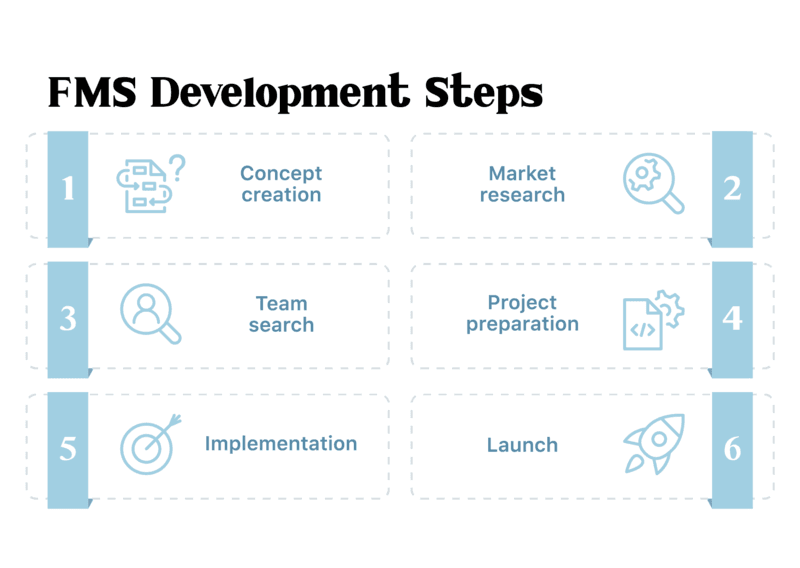 FMS Development Steps

1 Concept creation

Market research 2

3 Team search

Project preparation 4

5 Implementation

Launch 6